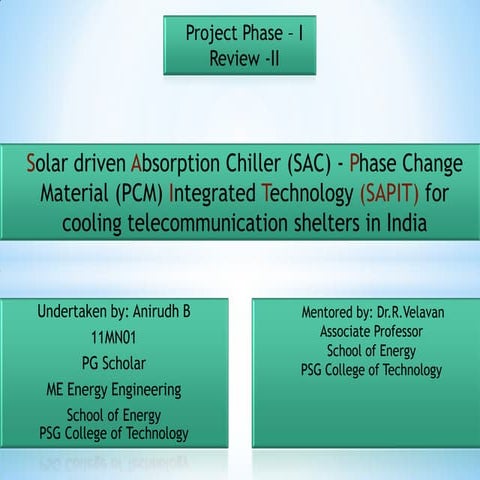 Project Phase - I
Review -II

Solar driven Absorption Chiller (SAC) - Phase Change Material (PCM) Integrated Technology (SAPIT) for cooling telecommunication shelters in India

Undertaken by: Anirudh B
11MN01
PG Scholar
ME Energy Engineering
School of Energy
PSG College of Technology

Mentored by: Dr.R.Velavan
Associate Professor
School of Energy
PSG College of Technology